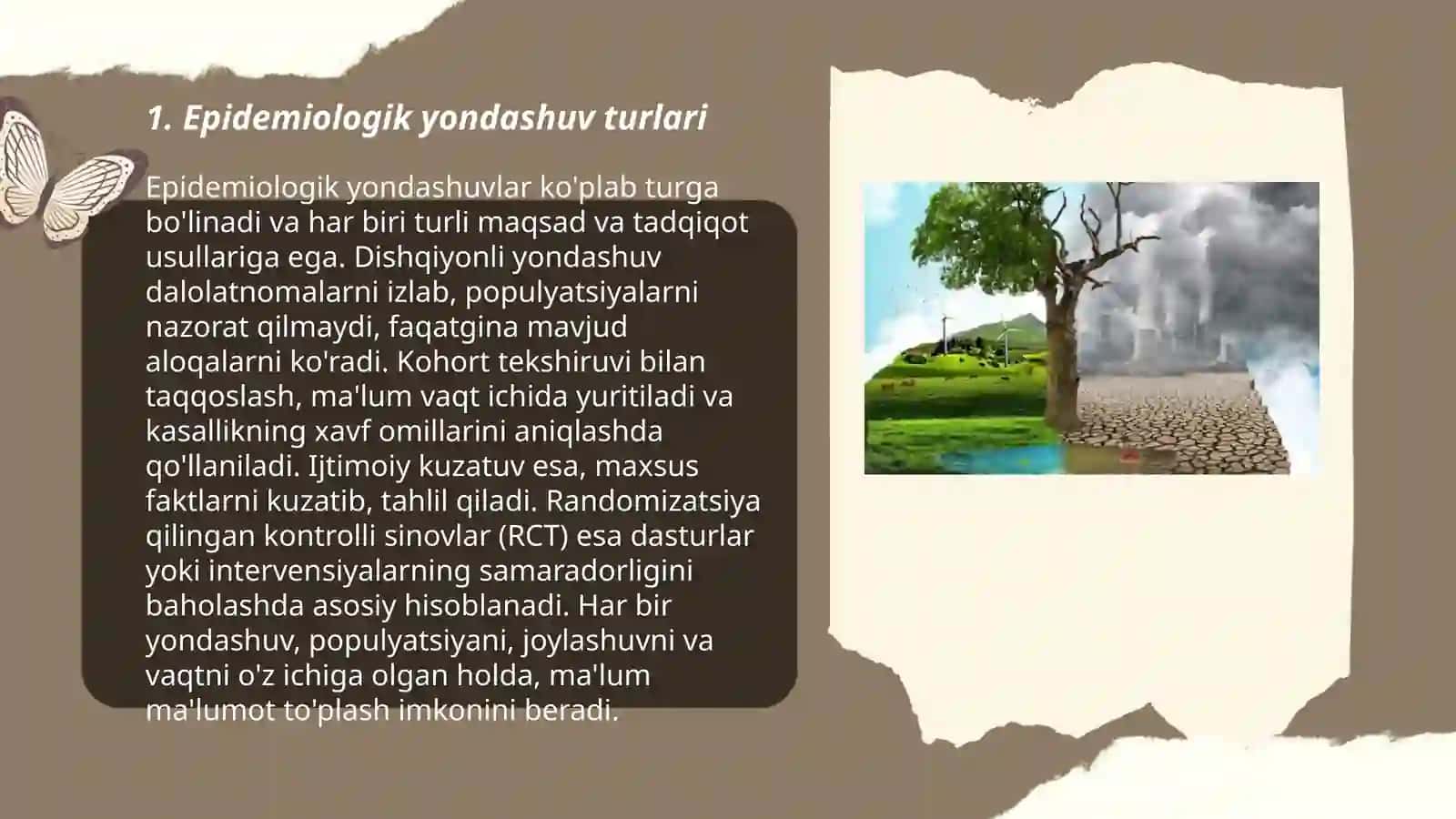 1. Epidemiologik yondashuv turlari

Epidemiologik yondashuvlar ko'plab turga bo'linadi va har biri turli maqsad va tadqiqot usullariga ega. Dishqiyonli yondashuv dalolatnomalarni izlab, populyatsiyalarni nazorat qilmaydi, faqatgina mavjud aloqalarni ko'radi. Kohort tekshiruvi bilan taqqoslash, ma'lum vaqt ichida yuritiladi va kasallikning xavf omillarini aniqlashda qo'llaniladi. Ijtimoiy kuzatuv esa, maxsus faktlarni kuzatib, tahlil qiladi. Randomizatsiya qilingan kontrolli sinovlar (RCT) esa dasturlar yoki intervensiyalarning samaradorligini baholashda asosiy hisoblanadi. Har bir yondashuv, populyatsiyani, joylashuvni va vaqtni o'z ichiga olgan holda, ma'lum ma'lumot to'plash imkonini beradi.